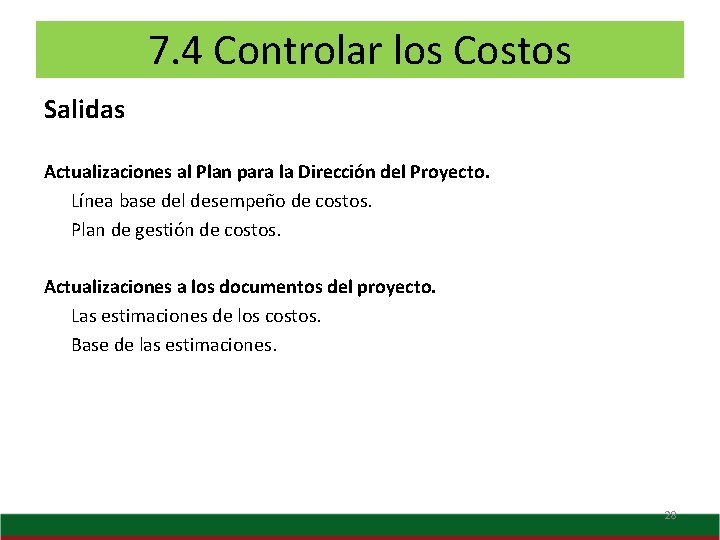 7.4 Controlar los Costos

Salidas

Actualizaciones al Plan para la Dirección del Proyecto.
Línea base del desempeño de costos.
Plan de gestión de costos.

Actualizaciones a los documentos del proyecto.
Las estimaciones de los costos.
Base de las estimaciones.

28